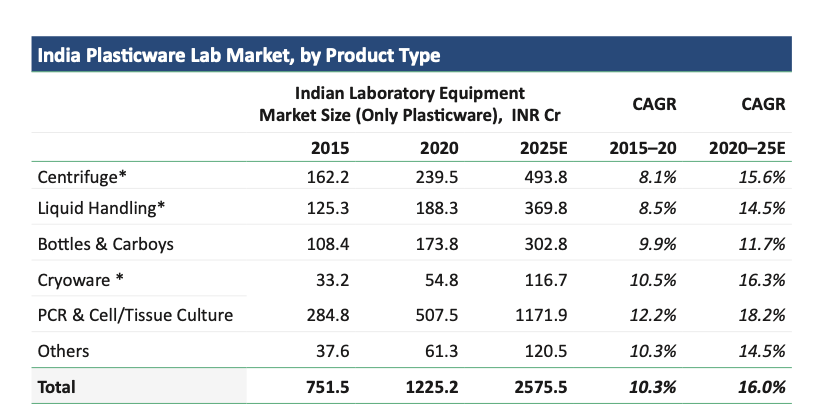 India Plasticware Lab Market, by Product Type

| | Indian Laboratory Equipment Market Size (Only Plasticware), INR Cr | | | CAGR | CAGR |
|---|---|---|---|---|---|
| | 2015 | 2020 | 2025E | 2015–20 | 2020–25E |
| Centrifuge* | 162.2 | 239.5 | 493.8 | 8.1% | 15.6% |
| Liquid Handling* | 125.3 | 188.3 | 369.8 | 8.5% | 14.5% |
| Bottles & Carboys | 108.4 | 173.8 | 302.8 | 9.9% | 11.7% |
| Cryoware * | 33.2 | 54.8 | 116.7 | 10.5% | 16.3% |
| PCR & Cell/Tissue Culture | 284.8 | 507.5 | 1171.9 | 12.2% | 18.2% |
| Others | 37.6 | 61.3 | 120.5 | 10.3% | 14.5% |
| Total | 751.5 | 1225.2 | 2575.5 | 10.3% | 16.0% |